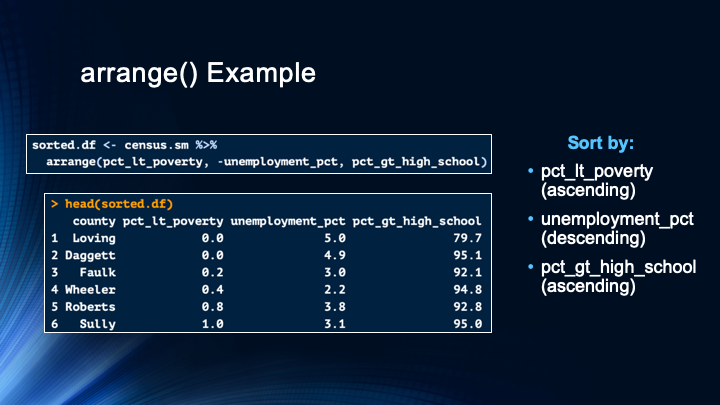 arrange() Example

sorted.df <- census.sm %>%
  arrange(pct_lt_poverty, -unemployment_pct, pct_gt_high_school)

> head(sorted.df)

|   | county | pct_lt_poverty | unemployment_pct | pct_gt_high_school |
|---|---|---|---|---|
| 1 | Loving | 0.0 | 5.0 | 79.7 |
| 2 | Daggett | 0.0 | 4.9 | 95.1 |
| 3 | Faulk | 0.2 | 3.0 | 92.1 |
| 4 | Wheeler | 0.4 | 2.2 | 94.8 |
| 5 | Roberts | 0.8 | 3.8 | 92.8 |
| 6 | Sully | 1.0 | 3.1 | 95.0 |

Sort by:

• pct_lt_poverty (ascending)
• unemployment_pct (descending)
• pct_gt_high_school (ascending)